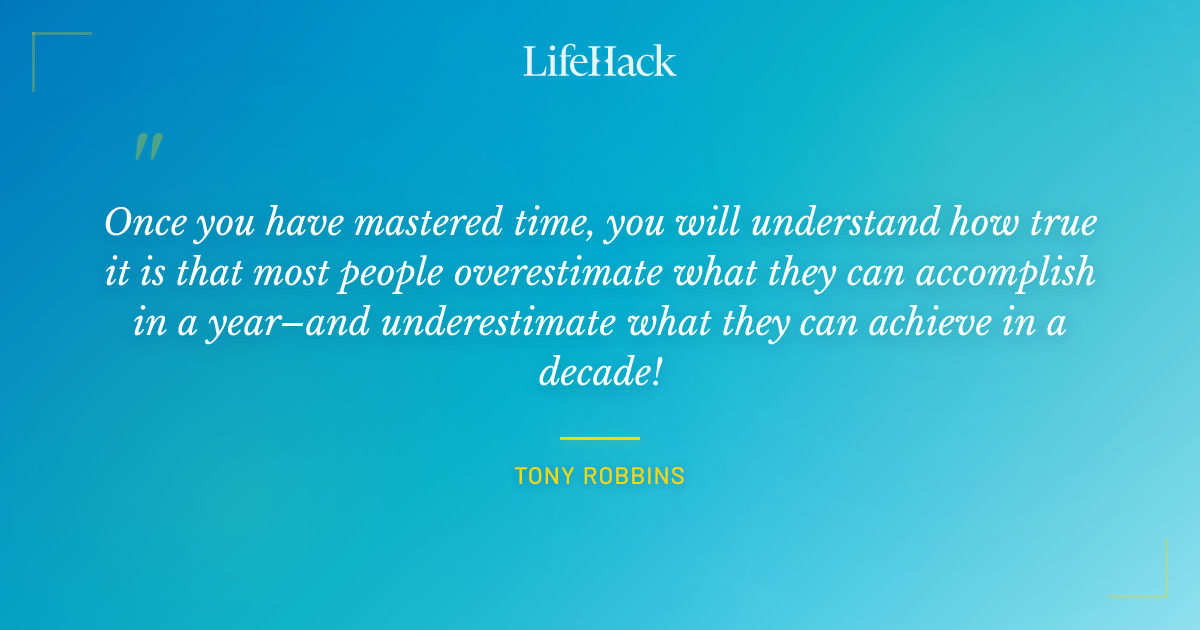 LifeHack

"

Once you have mastered time, you will understand how true it is that most people overestimate what they can accomplish in a year–and underestimate what they can achieve in a decade!

TONY ROBBINS